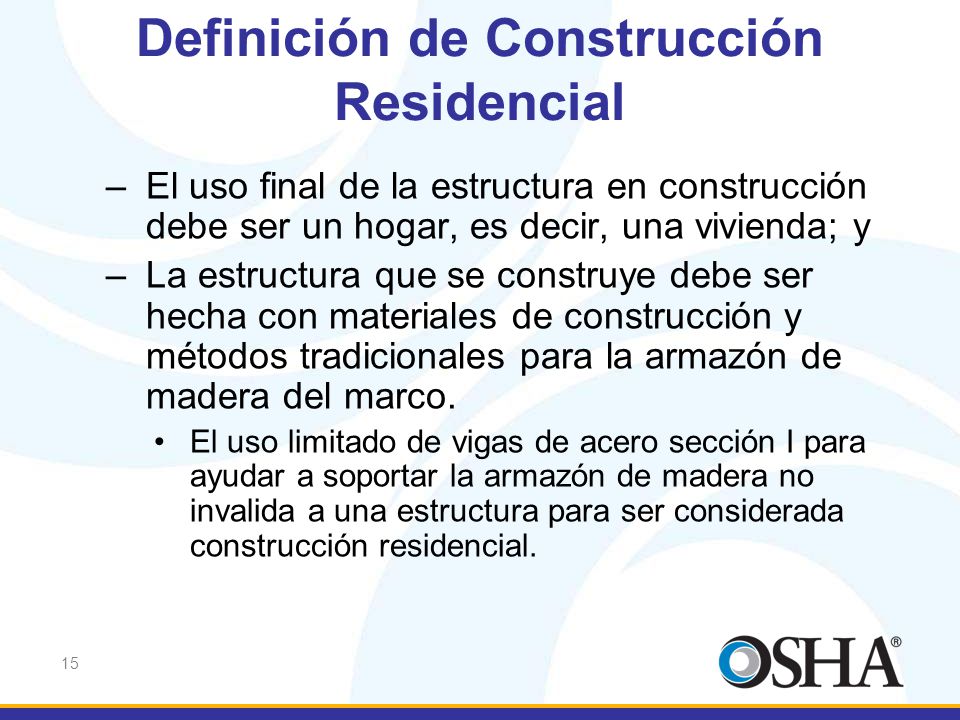 Definición de Construcción Residencial

– El uso final de la estructura en construcción debe ser un hogar, es decir, una vivienda; y

– La estructura que se construye debe ser hecha con materiales de construcción y métodos tradicionales para la armazón de madera del marco.

• El uso limitado de vigas de acero sección I para ayudar a soportar la armazón de madera no invalida a una estructura para ser considerada construcción residencial.

15

OSHA®